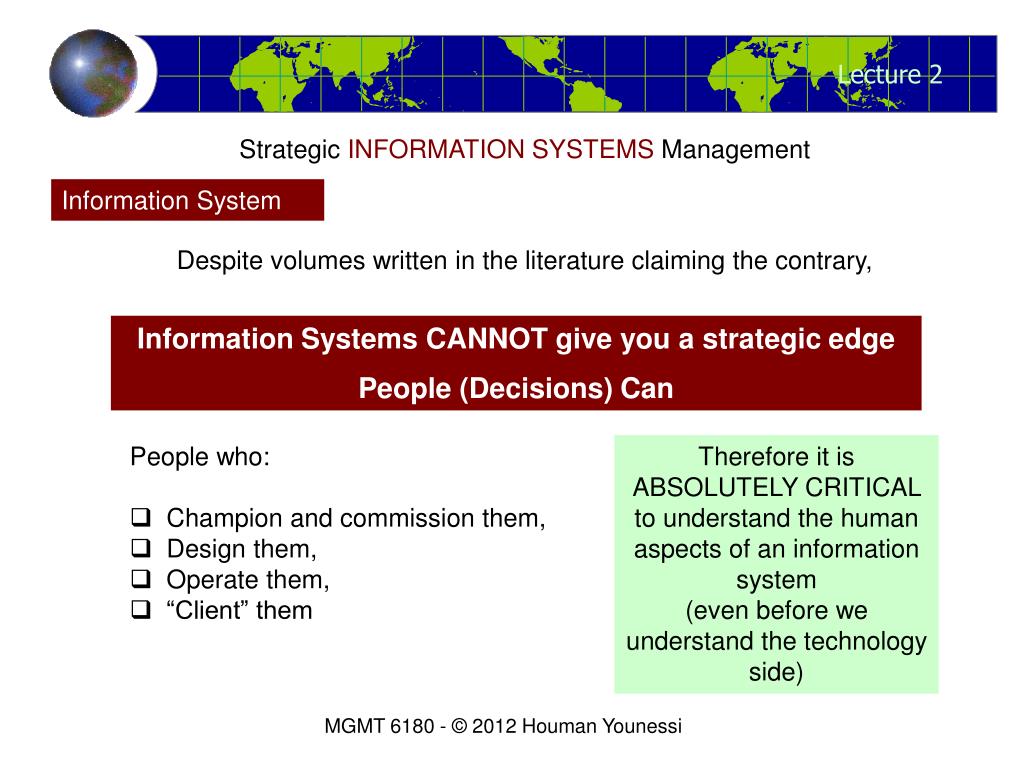 Lecture 2

Strategic INFORMATION SYSTEMS Management

Information System

Despite volumes written in the literature claiming the contrary,

Information Systems CANNOT give you a strategic edge

People (Decisions) Can

People who:

❑ Champion and commission them,
❑ Design them,
❑ Operate them,
❑ “Client” them

Therefore it is ABSOLUTELY CRITICAL to understand the human aspects of an information system (even before we understand the technology side)

MGMT 6180 - © 2012 Houman Younessi